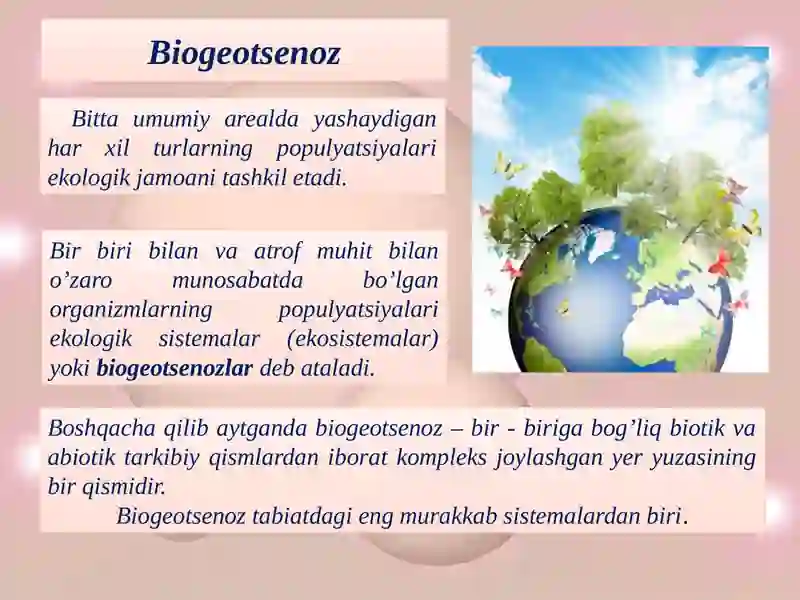 Biogeotsenoz

Bitta umumiy arealda yashaydigan har xil turlarning populyatsiyalari ekologik jamoani tashkil etadi.

Bir biri bilan va atrof muhit bilan o’zaro munosabatda bo’lgan organizmlarning populyatsiyalari ekologik sistemalar (ekosistemalar) yoki biogeotsenozlar deb ataladi.

Boshqacha qilib aytganda biogeotsenoz – bir - biriga bog’liq biotik va abiotik tarkibiy qismlardan iborat kompleks joylashgan yer yuzasining bir qismidir.
Biogeotsenoz tabiatdagi eng murakkab sistemalardan biri.